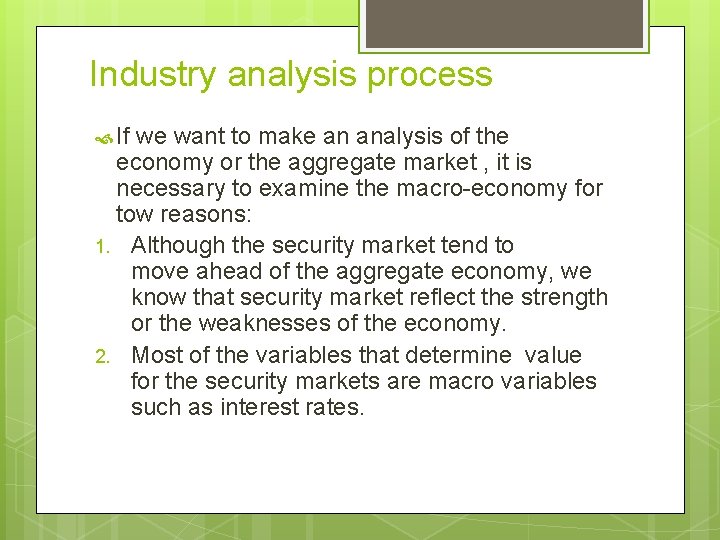 Industry analysis process

If we want to make an analysis of the economy or the aggregate market , it is necessary to examine the macro-economy for tow reasons:

1. Although the security market tend to move ahead of the aggregate economy, we know that security market reflect the strength or the weaknesses of the economy.
2. Most of the variables that determine value for the security markets are macro variables such as interest rates.